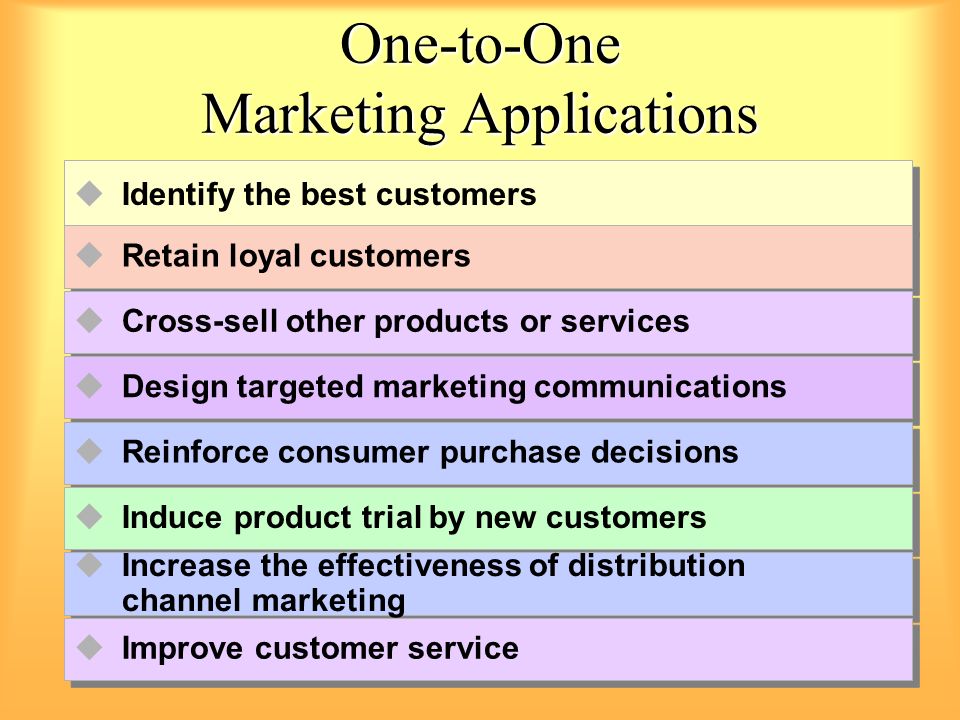 One-to-One
Marketing Applications

◆ Identify the best customers
◆ Retain loyal customers
◆ Cross-sell other products or services
◆ Design targeted marketing communications
◆ Reinforce consumer purchase decisions
◆ Induce product trial by new customers
◆ Increase the effectiveness of distribution channel marketing
◆ Improve customer service